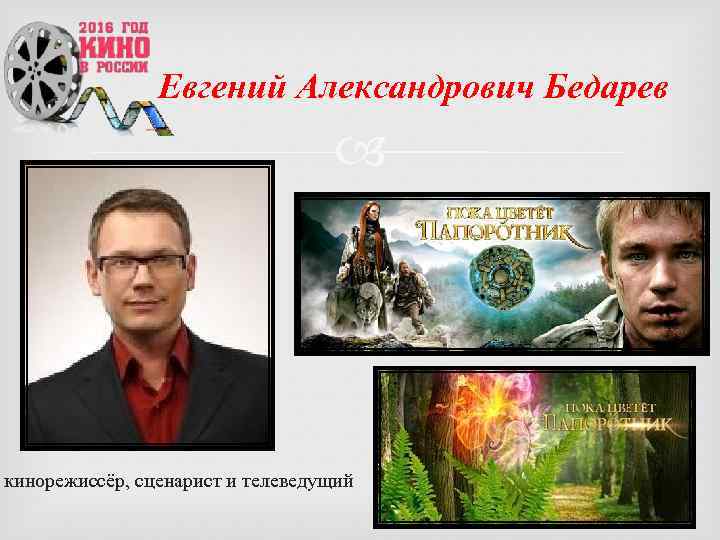 2016 ГОД
КИНО
В РОССИИ

Евгений Александрович Бедарев

ПОКА ЦВЕТЁТ
ПАПОРОТНИК

ПОКА ЦВЕТЁТ
ПАПОРОТНИК

кинорежиссёр, сценарист и телеведущий